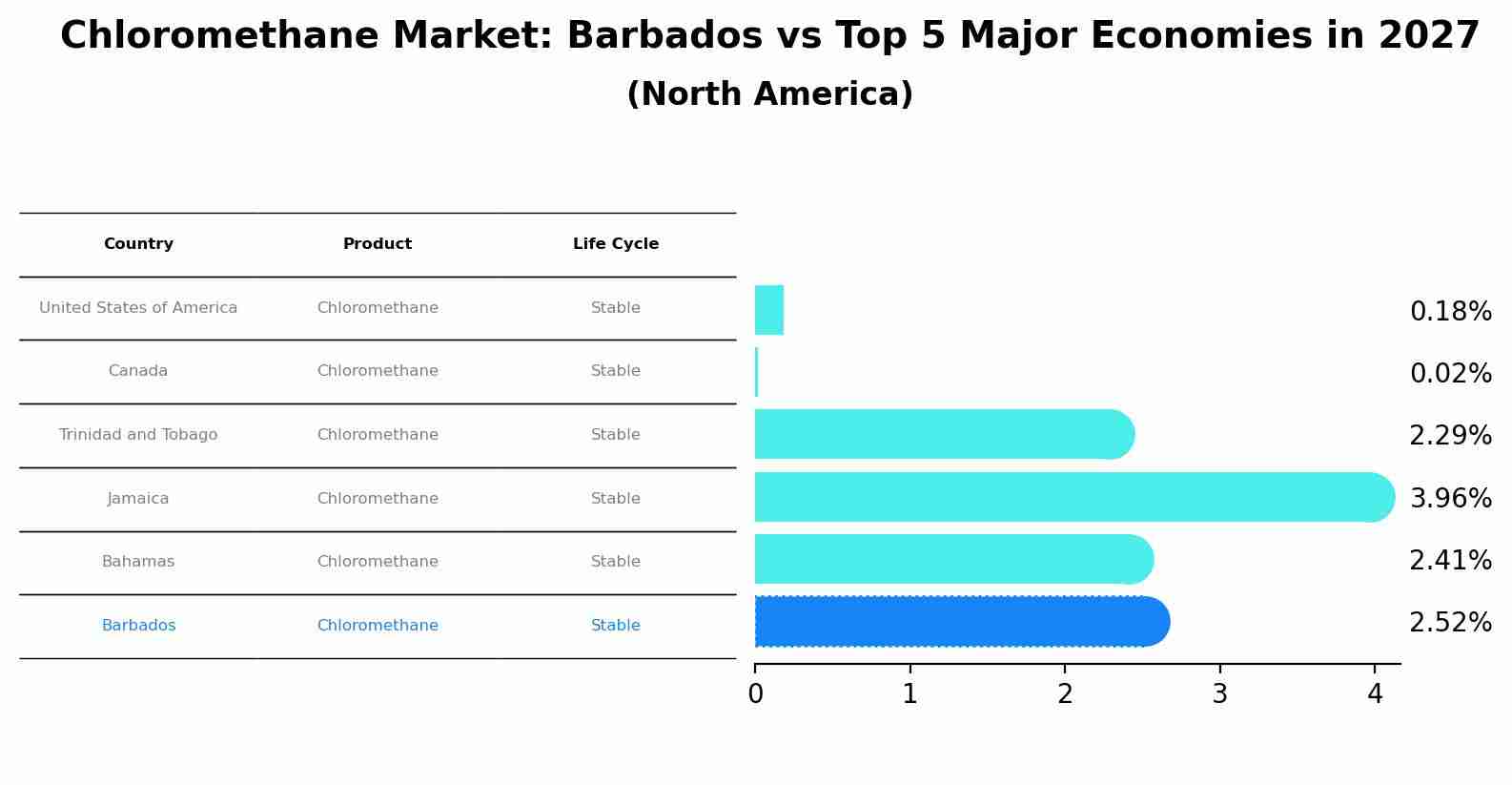 Chloromethane Market: Barbados vs Top 5 Major Economies in 2027
(North America)

| Country | Product | Life Cycle |
|---|---|---|
| United States of America | Chloromethane | Stable |
| Canada | Chloromethane | Stable |
| Trinidad and Tobago | Chloromethane | Stable |
| Jamaica | Chloromethane | Stable |
| Bahamas | Chloromethane | Stable |
| Barbados | Chloromethane | Stable |

0.18%
0.02%
2.29%
3.96%
2.41%
2.52%

0 1 2 3 4